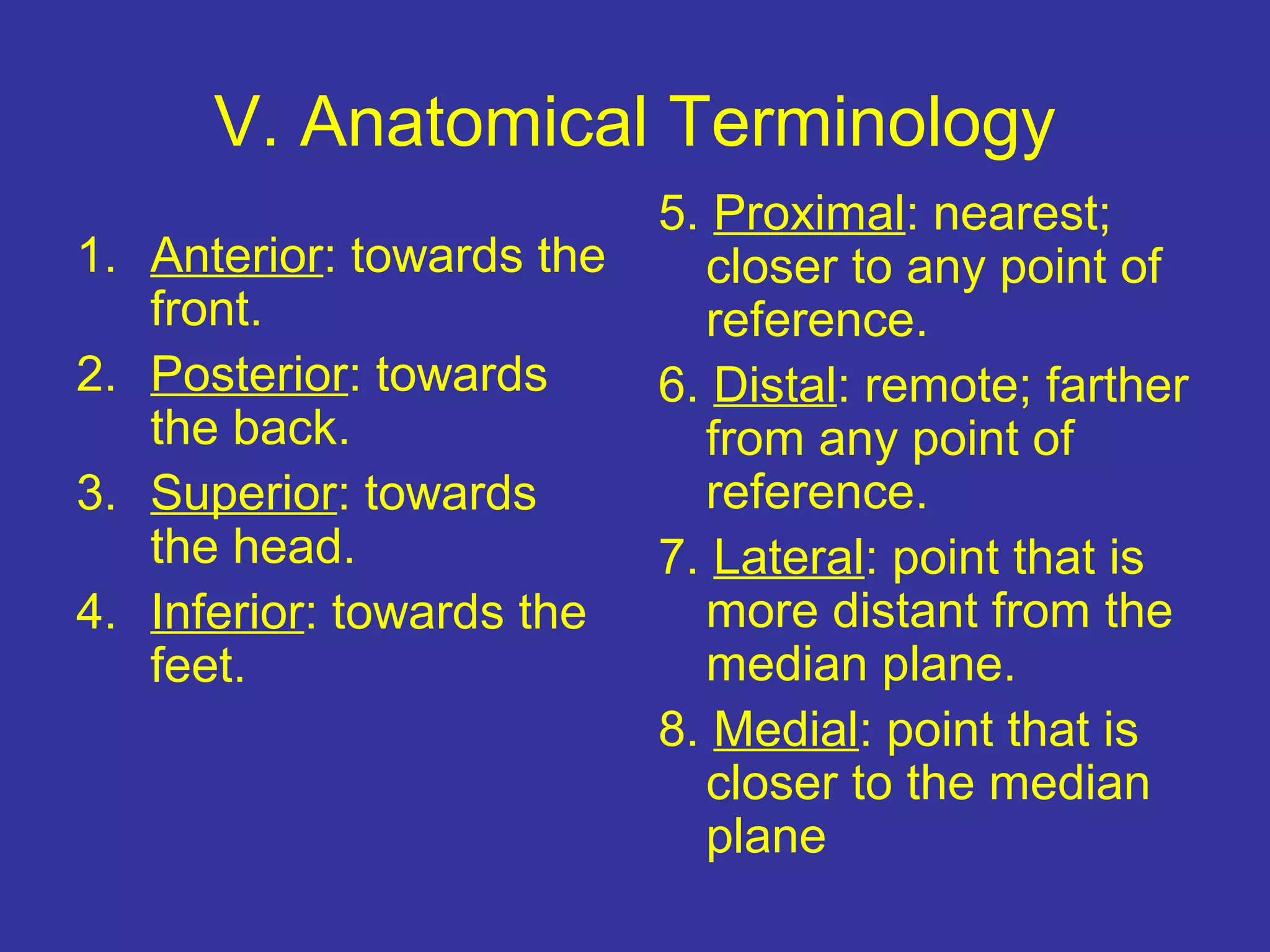 V. Anatomical Terminology

1. Anterior: towards the front.
2. Posterior: towards the back.
3. Superior: towards the head.
4. Inferior: towards the feet.

5. Proximal: nearest; closer to any point of reference.
6. Distal: remote; farther from any point of reference.
7. Lateral: point that is more distant from the median plane.
8. Medial: point that is closer to the median plane